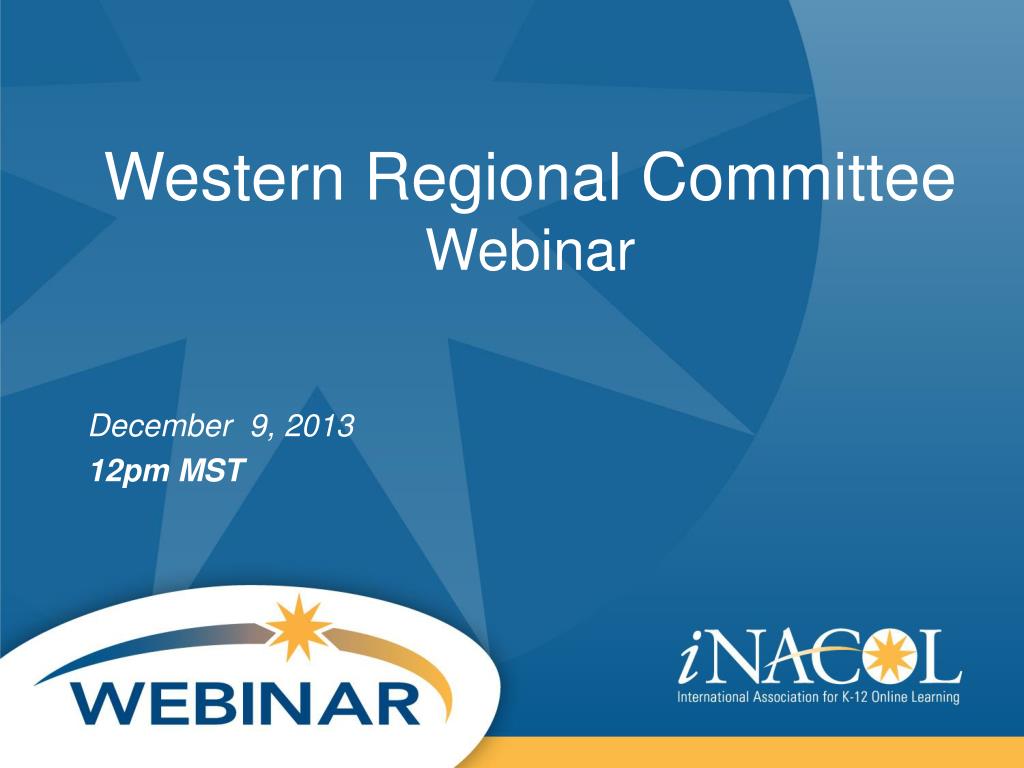 Western Regional Committee
Webinar

December 9, 2013
12pm MST

WEBINAR

iNACOL
International Association for K-12 Online Learning